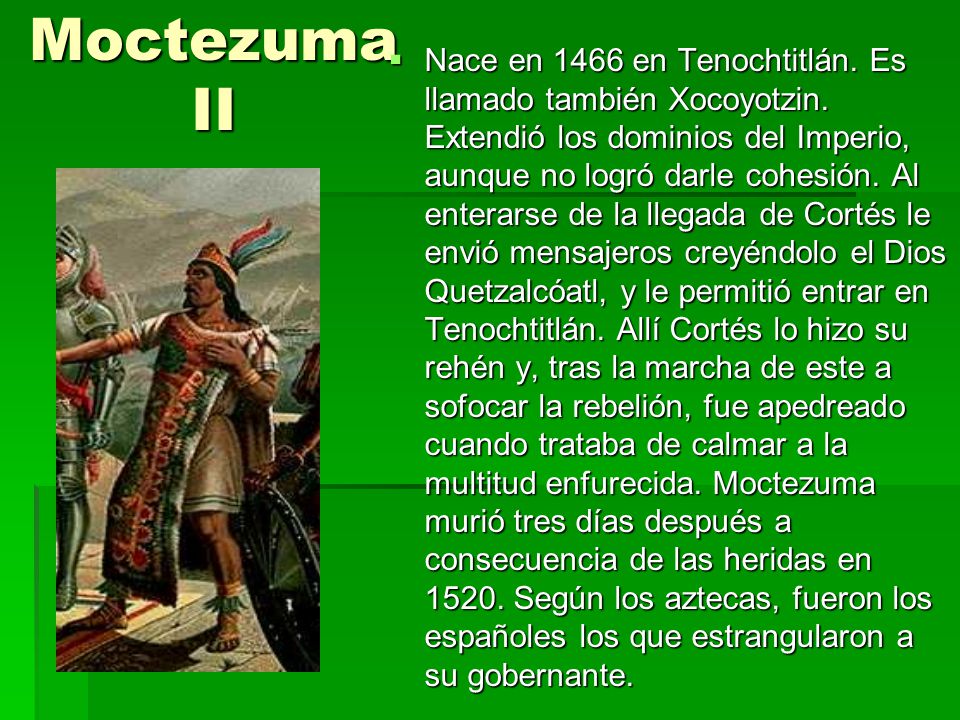 Moctezuma II

Nace en 1466 en Tenochtitlán. Es llamado también Xocoyotzin. Extendió los dominios del Imperio, aunque no logró darle cohesión. Al enterarse de la llegada de Cortés le envió mensajeros creyéndolo el Dios Quetzalcóatl, y le permitió entrar en Tenochtitlán. Allí Cortés lo hizo su rehén y, tras la marcha de este a sofocar la rebelión, fue apedreado cuando trataba de calmar a la multitud enfurecida. Moctezuma murió tres días después a consecuencia de las heridas en 1520. Según los aztecas, fueron los españoles los que estrangularon a su gobernante.